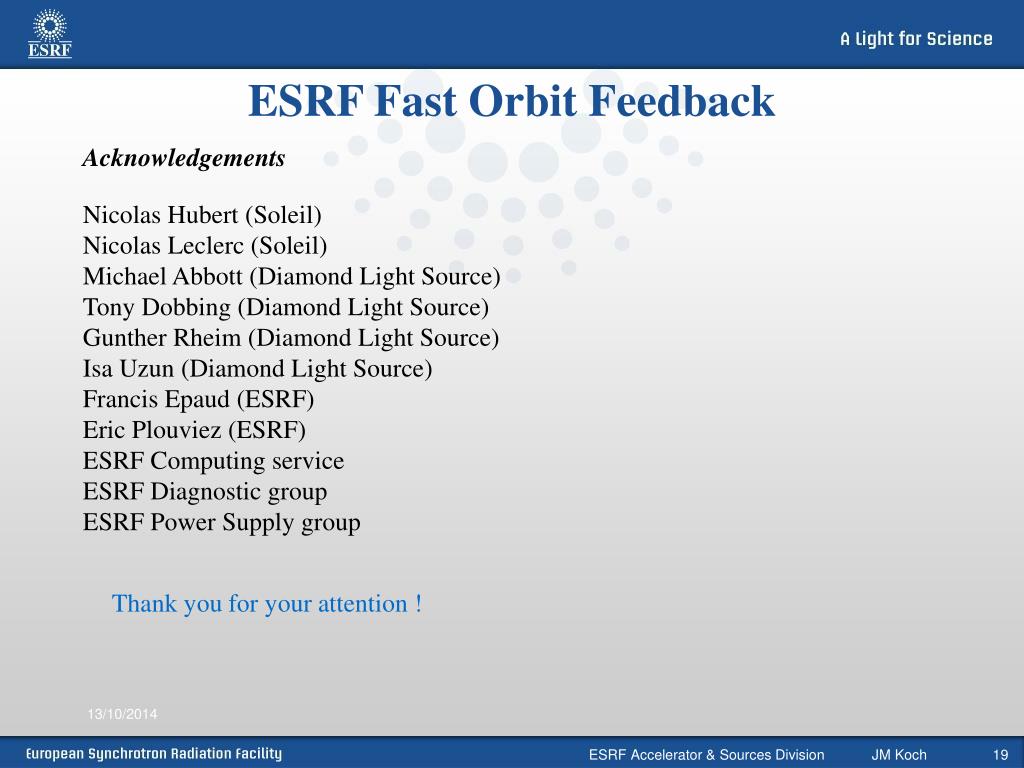 ESRF

A Light for Science

ESRF Fast Orbit Feedback

Acknowledgements

Nicolas Hubert (Soleil)
Nicolas Leclerc (Soleil)
Michael Abbott (Diamond Light Source)
Tony Dobbing (Diamond Light Source)
Gunther Rheim (Diamond Light Source)
Isa Uzun (Diamond Light Source)
Francis Epaud (ESRF)
Eric Plouviez (ESRF)
ESRF Computing service
ESRF Diagnostic group
ESRF Power Supply group

Thank you for your attention !

13/10/2014

European Synchrotron Radiation Facility

ESRF Accelerator & Sources Division

JM Koch

19